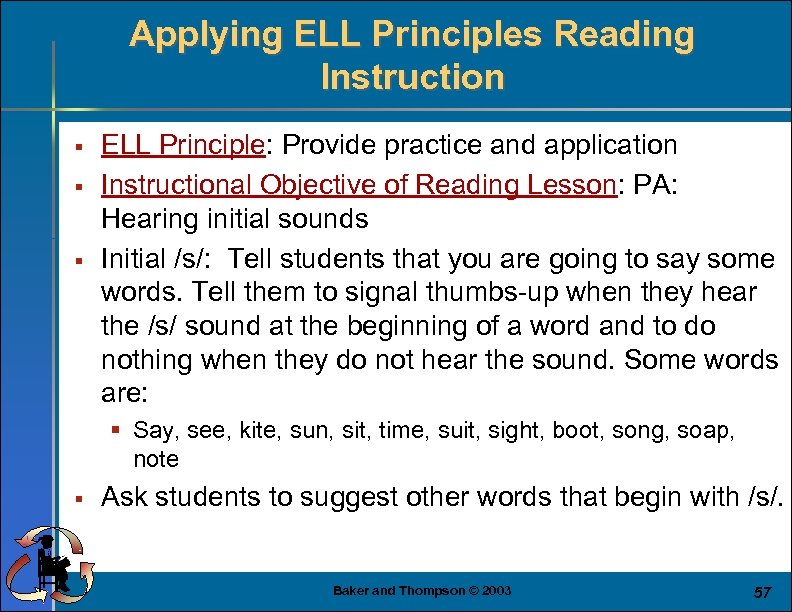 Applying ELL Principles Reading Instruction

▪ ELL Principle: Provide practice and application

▪ Instructional Objective of Reading Lesson: PA: Hearing initial sounds

▪ Initial /s/: Tell students that you are going to say some words. Tell them to signal thumbs-up when they hear the /s/ sound at the beginning of a word and to do nothing when they do not hear the sound. Some words are:

▪ Say, see, kite, sun, sit, time, suit, sight, boot, song, soap, note

▪ Ask students to suggest other words that begin with /s/.

Baker and Thompson © 2003

57